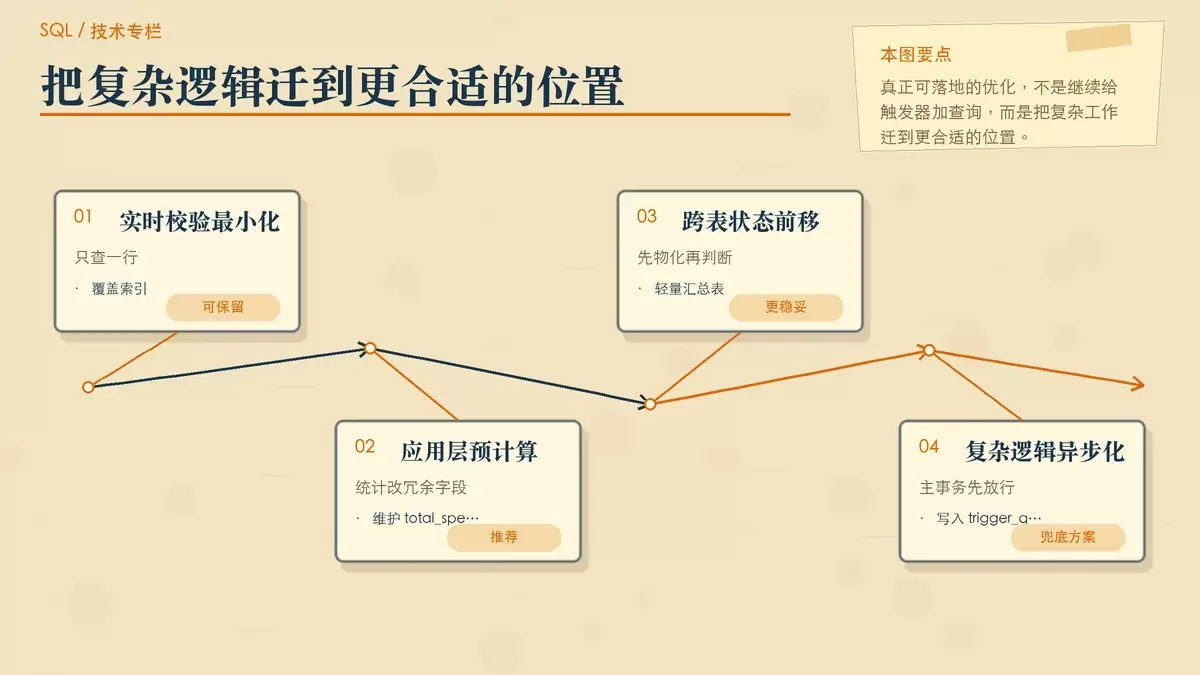 SQL / 技术专栏

把复杂逻辑迁到更合适的位置

本图要点

真正可落地的优化，不是继续给触发器加查询，而是把复杂工作迁到更合适的位置。

01 实时校验最小化

只查一行

· 覆盖索引

可保留

02 应用层预计算

统计改冗余字段

· 维护 total_spe…

推荐

03 跨表状态前移

先物化再判断

· 轻量汇总表

更稳妥

04 复杂逻辑异步化

主事务先放行

· 写入 trigger_q…

兜底方案